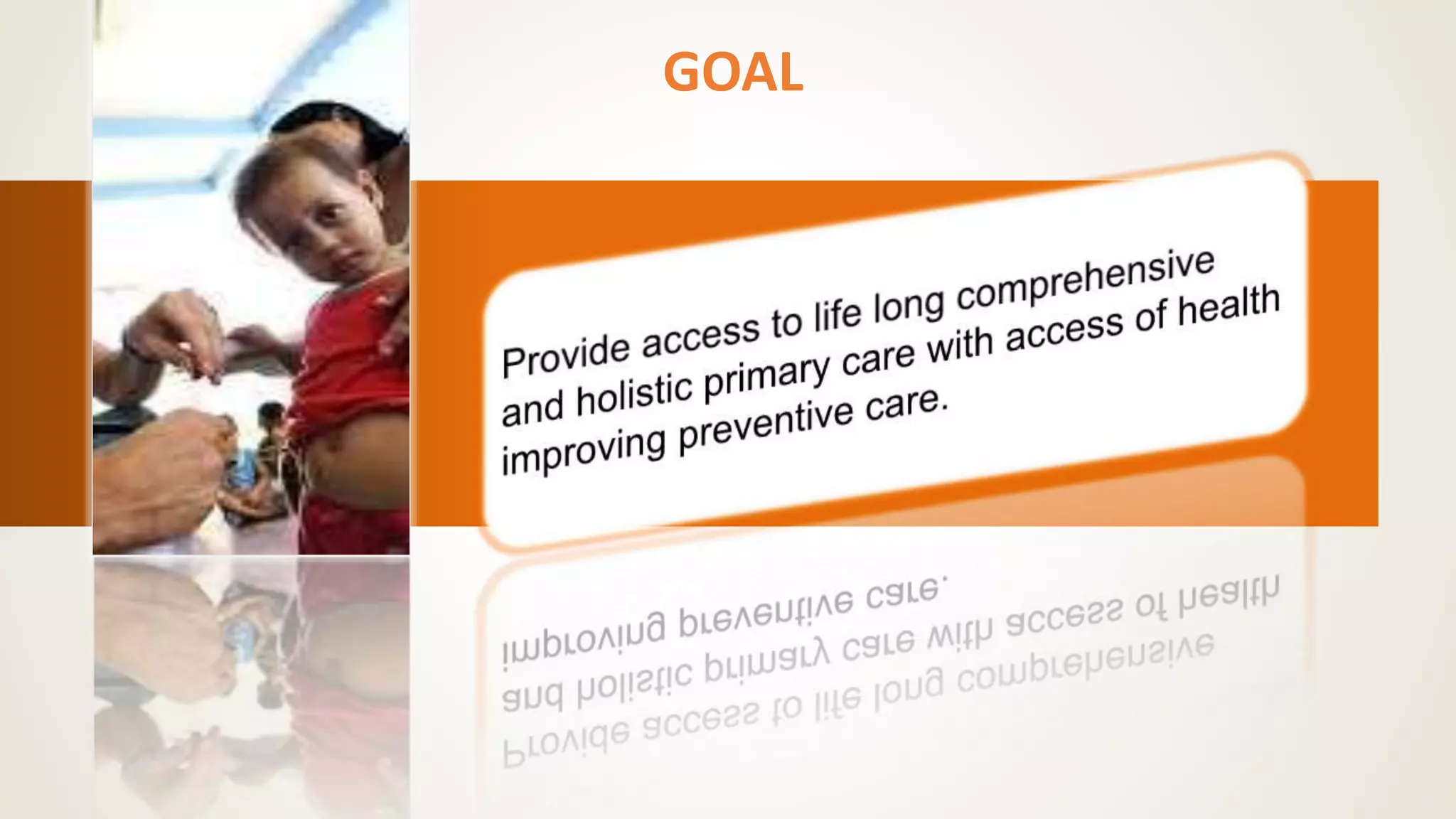 GOAL

Provide access to life long comprehensive and holistic primary care with access of health improving preventive care.